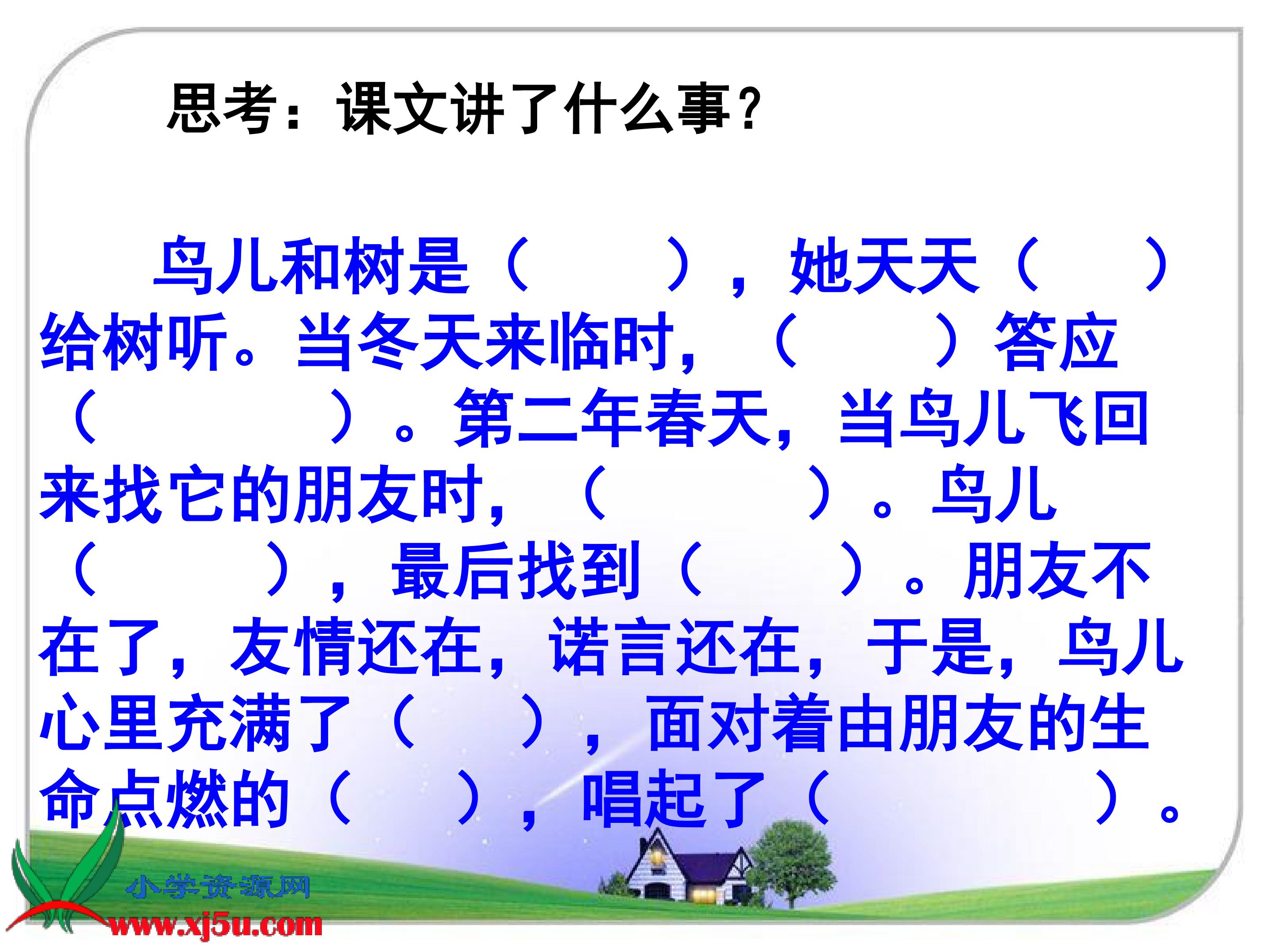 思考：课文讲了什么事？

鸟儿和树是（　　），她天天（　　）给树听。当冬天来临时，（　　）答应（　　）。第二年春天，当鸟儿飞回来找它的朋友时，（　　）。鸟儿（　　），最后找到（　　）。朋友不在了，友情还在，诺言还在，于是，鸟儿心里充满了（　　），面对着由朋友的生命点燃的（　　），唱起了（　　）。

小学资源网
www.xj5u.com